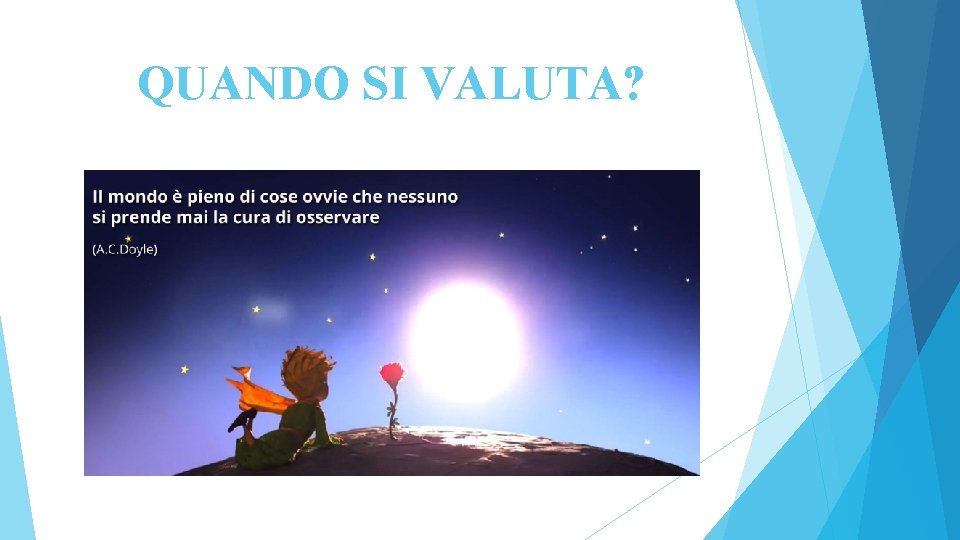 QUANDO SI VALUTA?

Il mondo è pieno di cose ovvie che nessuno si prende mai la cura di osservare

(A.C.Doyle)